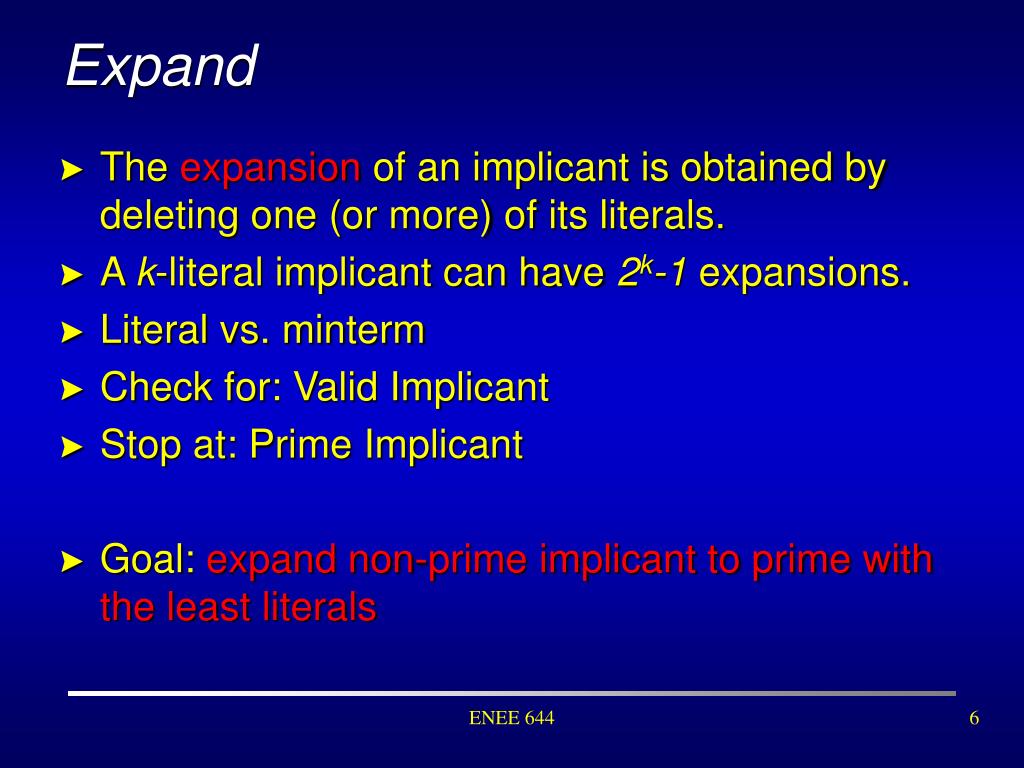 Expand

► The expansion of an implicant is obtained by deleting one (or more) of its literals.
► A $k$-literal implicant can have $2^k-1$ expansions.
► Literal vs. minterm
► Check for: Valid Implicant
► Stop at: Prime Implicant

► Goal: expand non-prime implicant to prime with the least literals

ENEE 644

6